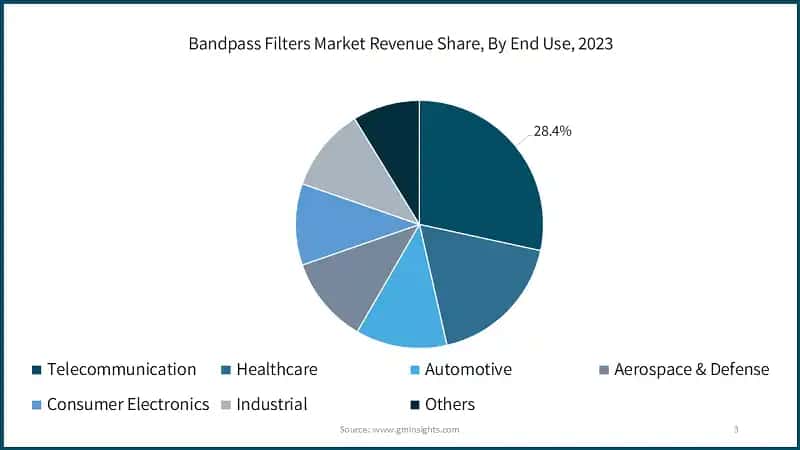 Bandpass Filters Market Revenue Share, By End Use, 2023

28.4%

Telecommunication
Healthcare
Automotive
Aerospace & Defense
Consumer Electronics
Industrial
Others

Source: www.gminsights.com

3